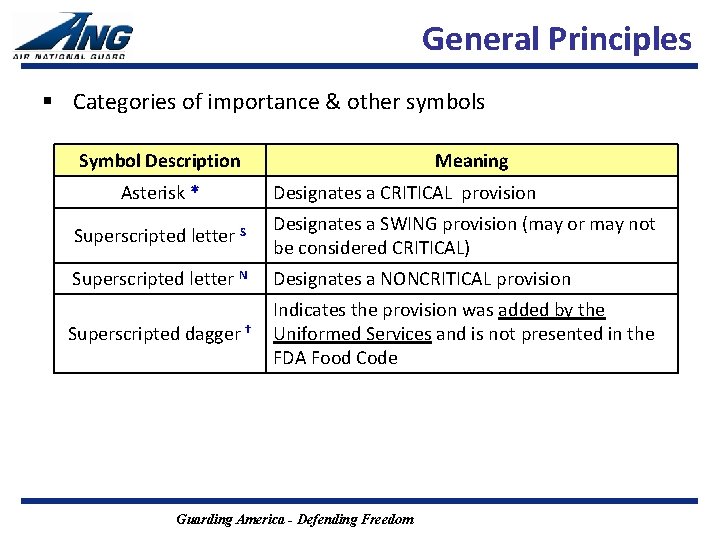 ANG
AIR NATIONAL GUARD

General Principles

▪ Categories of importance & other symbols

| Symbol Description | Meaning |
|---|---|
| Asterisk * | Designates a CRITICAL provision |
| Superscripted letter $^S$ | Designates a SWING provision (may or may not be considered CRITICAL) |
| Superscripted letter $^N$ | Designates a NONCRITICAL provision |
| Superscripted dagger $^†$ | Indicates the provision was added by the Uniformed Services and is not presented in the FDA Food Code |

Guarding America - Defending Freedom